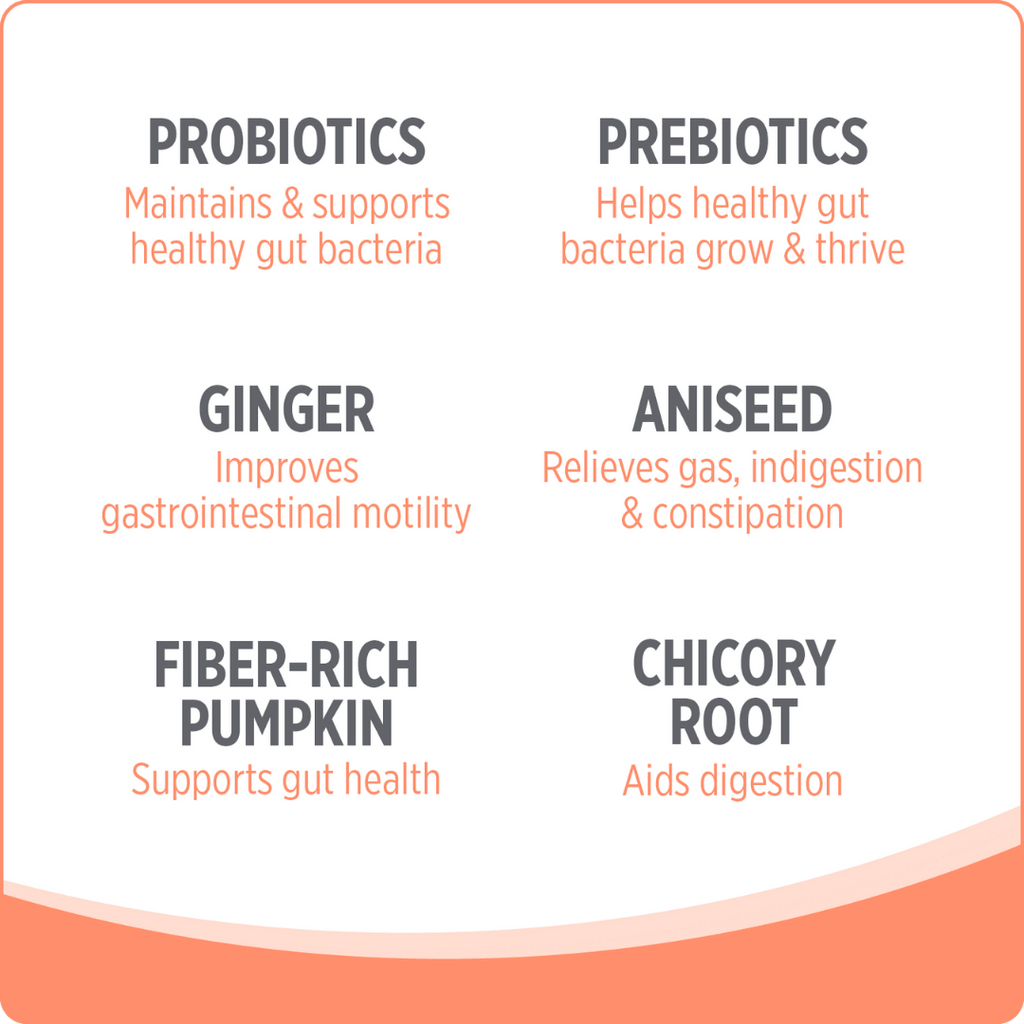 PROBIOTICS
Maintains & supports healthy gut bacteria

PREBIOTICS
Helps healthy gut bacteria grow & thrive

GINGER
Improves gastrointestinal motility

ANISEED
Relieves gas, indigestion & constipation

FIBER-RICH PUMPKIN
Supports gut health

CHICORY ROOT
Aids digestion